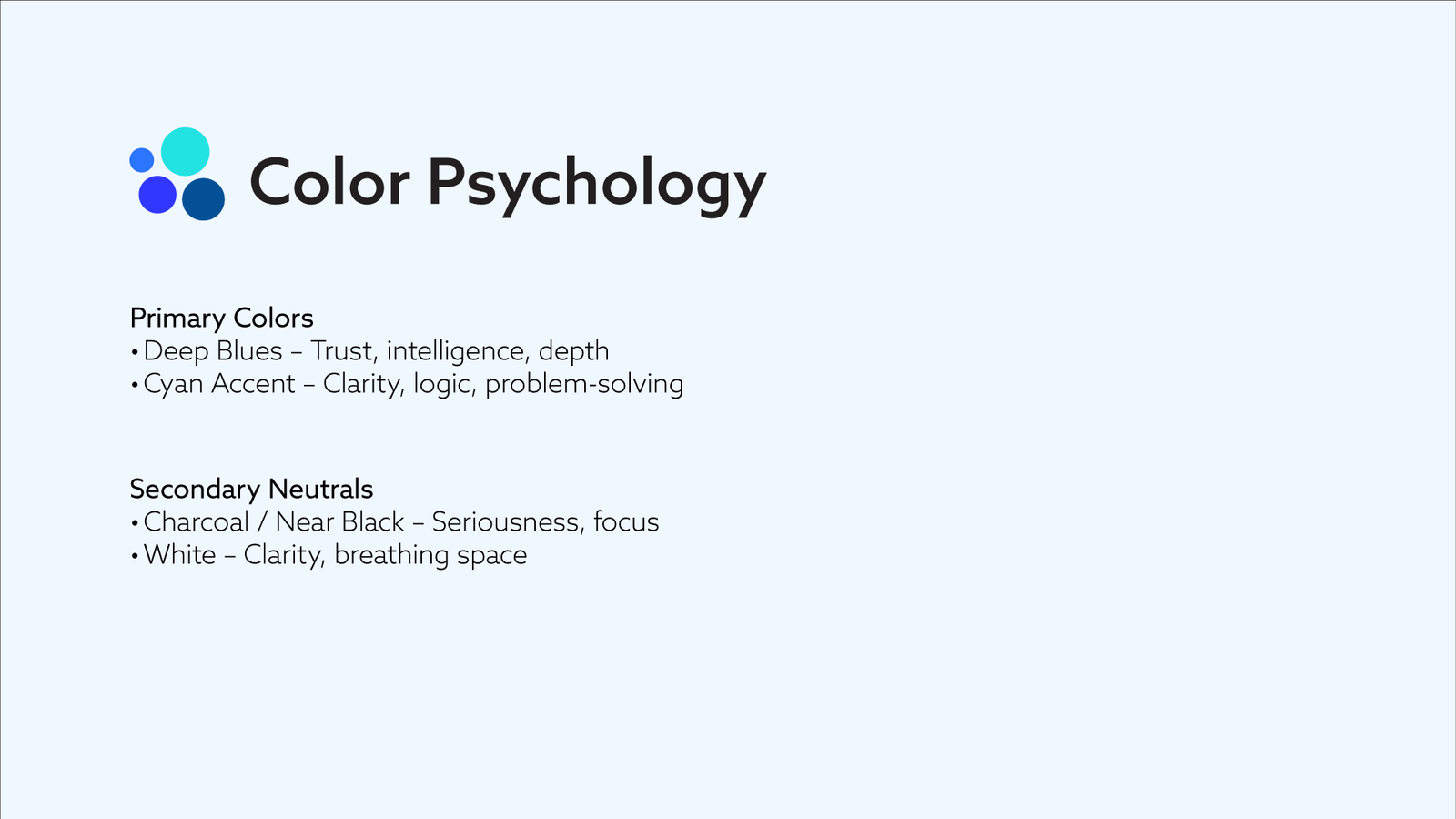 Color Psychology

Primary Colors
• Deep Blues – Trust, intelligence, depth
• Cyan Accent – Clarity, logic, problem-solving

Secondary Neutrals
• Charcoal / Near Black – Seriousness, focus
• White – Clarity, breathing space